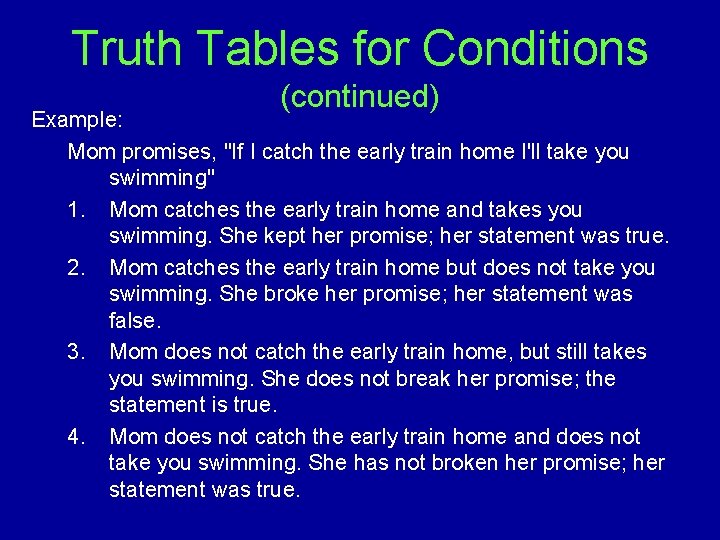 Truth Tables for Conditions
(continued)

Example:

Mom promises, "If I catch the early train home I'll take you swimming"

1. Mom catches the early train home and takes you swimming. She kept her promise; her statement was true.

2. Mom catches the early train home but does not take you swimming. She broke her promise; her statement was false.

3. Mom does not catch the early train home, but still takes you swimming. She does not break her promise; the statement is true.

4. Mom does not catch the early train home and does not take you swimming. She has not broken her promise; her statement was true.